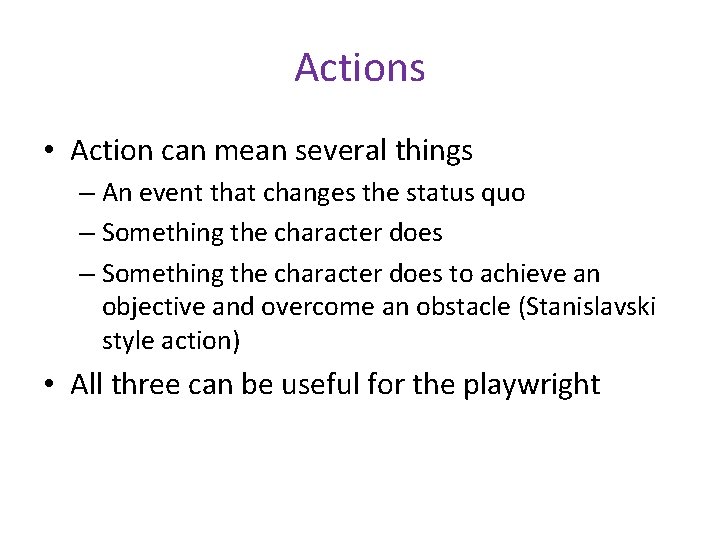 Actions

• Action can mean several things
– An event that changes the status quo
– Something the character does
– Something the character does to achieve an objective and overcome an obstacle (Stanislavski style action)
• All three can be useful for the playwright